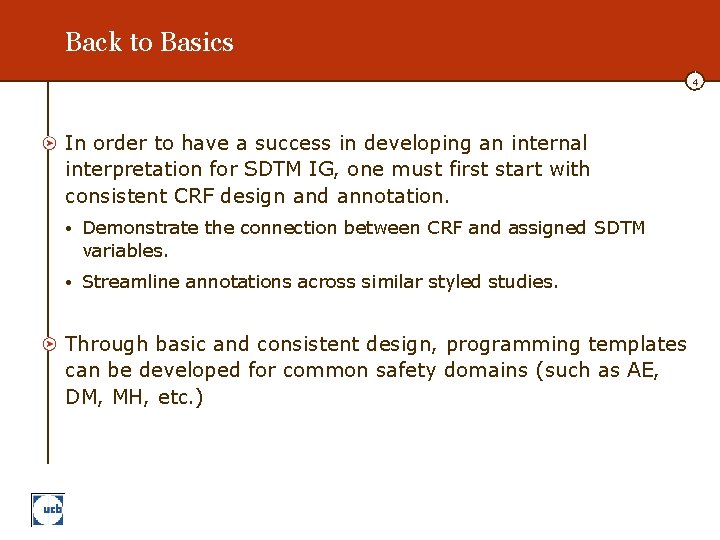 Back to Basics

4

In order to have a success in developing an internal interpretation for SDTM IG, one must first start with consistent CRF design and annotation.

• Demonstrate the connection between CRF and assigned SDTM variables.

• Streamline annotations across similar styled studies.

Through basic and consistent design, programming templates can be developed for common safety domains (such as AE, DM, MH, etc.)

ucb